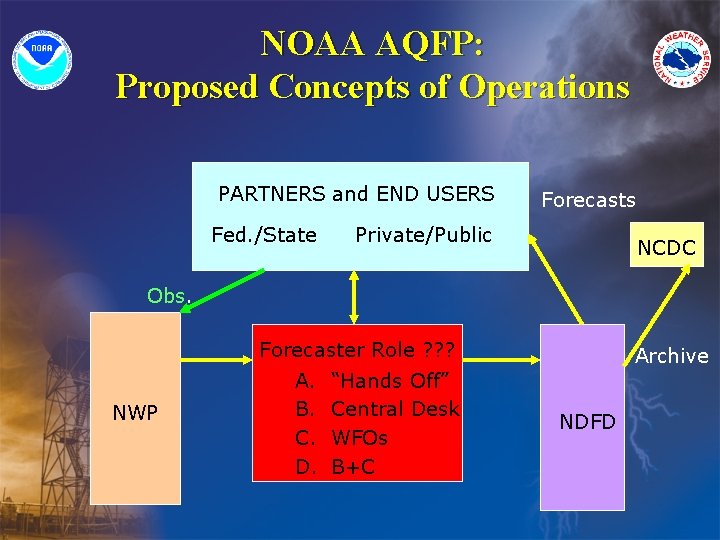 NOAA
NATIONAL WEATHER SERVICE

NOAA AQFP:
Proposed Concepts of Operations

PARTNERS and END USERS
Fed./State Private/Public

Forecasts

NCDC

Obs.

NWP

Forecaster Role ???
A. “Hands Off”
B. Central Desk
C. WFOs
D. B+C

NDFD

Archive